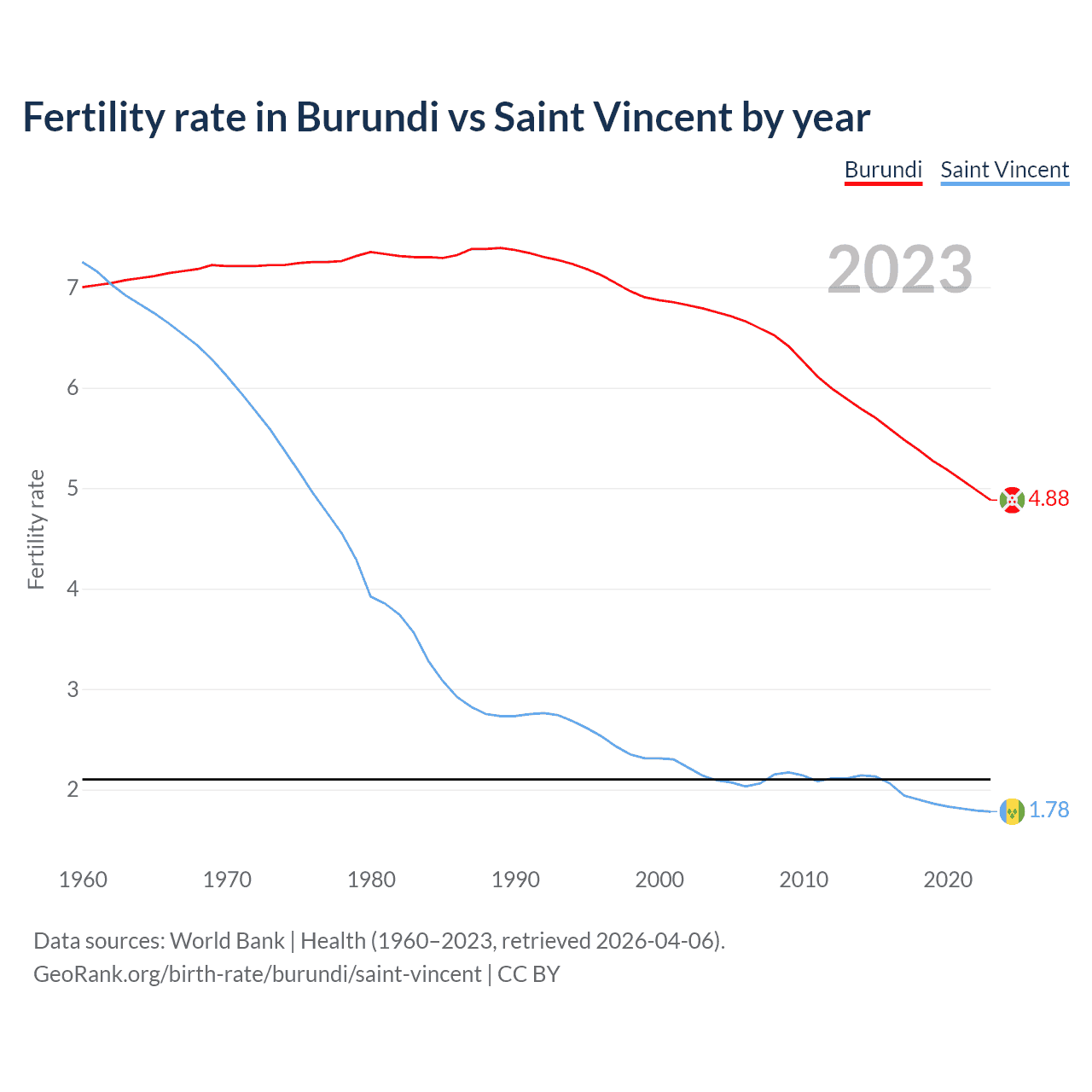 Fertility rate in Burundi vs Saint Vincent by year

Burundi Saint Vincent

2023

Fertility rate

7
6
5
4
3
2

4.88
1.78

1960 1970 1980 1990 2000 2010 2020

Data sources: World Bank | Health (1960–2023, retrieved 2026-04-06).
GeoRank.org/birth-rate/burundi/saint-vincent | CC BY